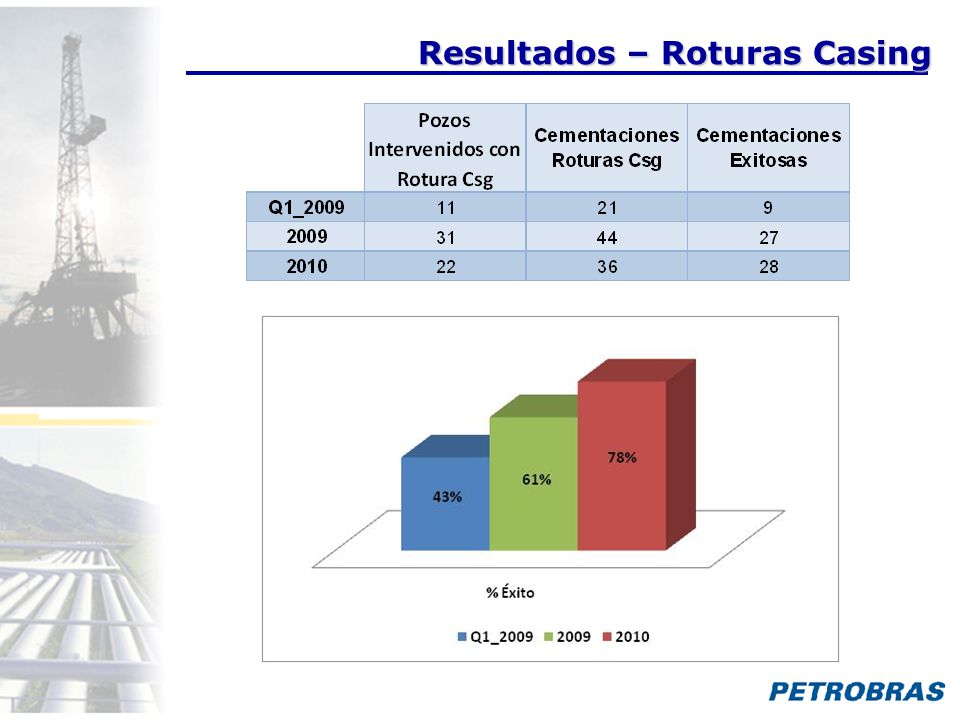 Resultados – Roturas Casing

|  | Pozos Intervenidos con Rotura Csg | Cementaciones Roturas Csg | Cementaciones Exitosas |
|---|---|---|---|
| Q1_2009 | 11 | 21 | 9 |
| 2009 | 31 | 44 | 27 |
| 2010 | 22 | 36 | 28 |

43%
61%
78%

% Éxito

Q1_2009 2009 2010

PETROBRAS